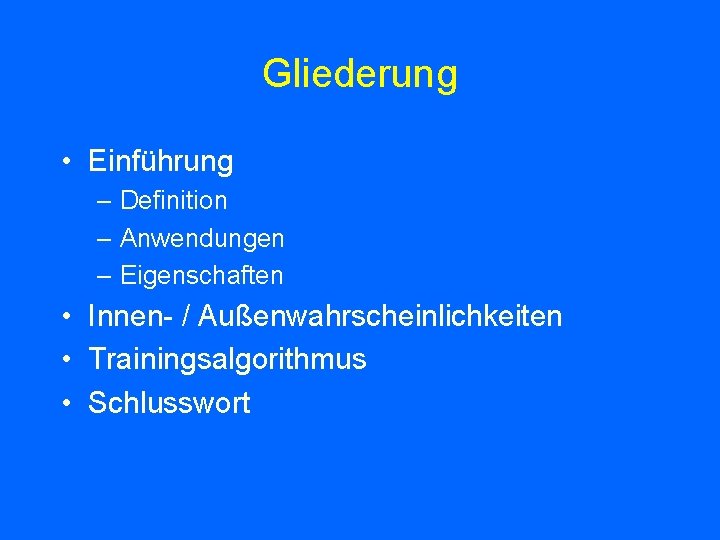 Gliederung

• Einführung
  – Definition
  – Anwendungen
  – Eigenschaften
• Innen- / Außenwahrscheinlichkeiten
• Trainingsalgorithmus
• Schlusswort